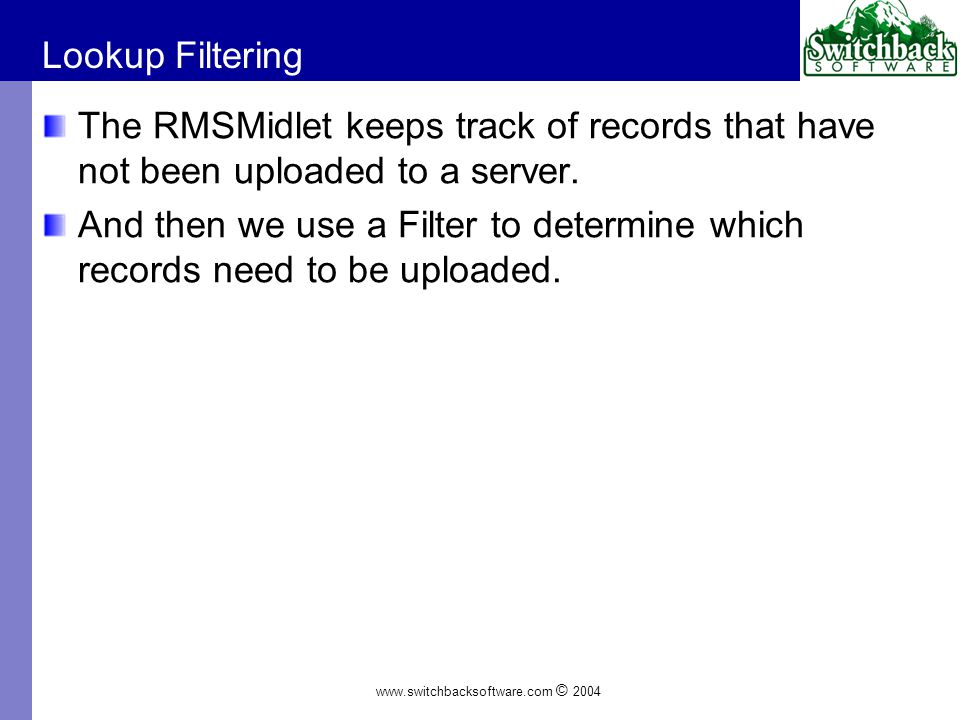 Lookup Filtering

Switchback
SOFTWARE

The RMSMidlet keeps track of records that have not been uploaded to a server.

And then we use a Filter to determine which records need to be uploaded.

www.switchbacksoftware.com © 2004